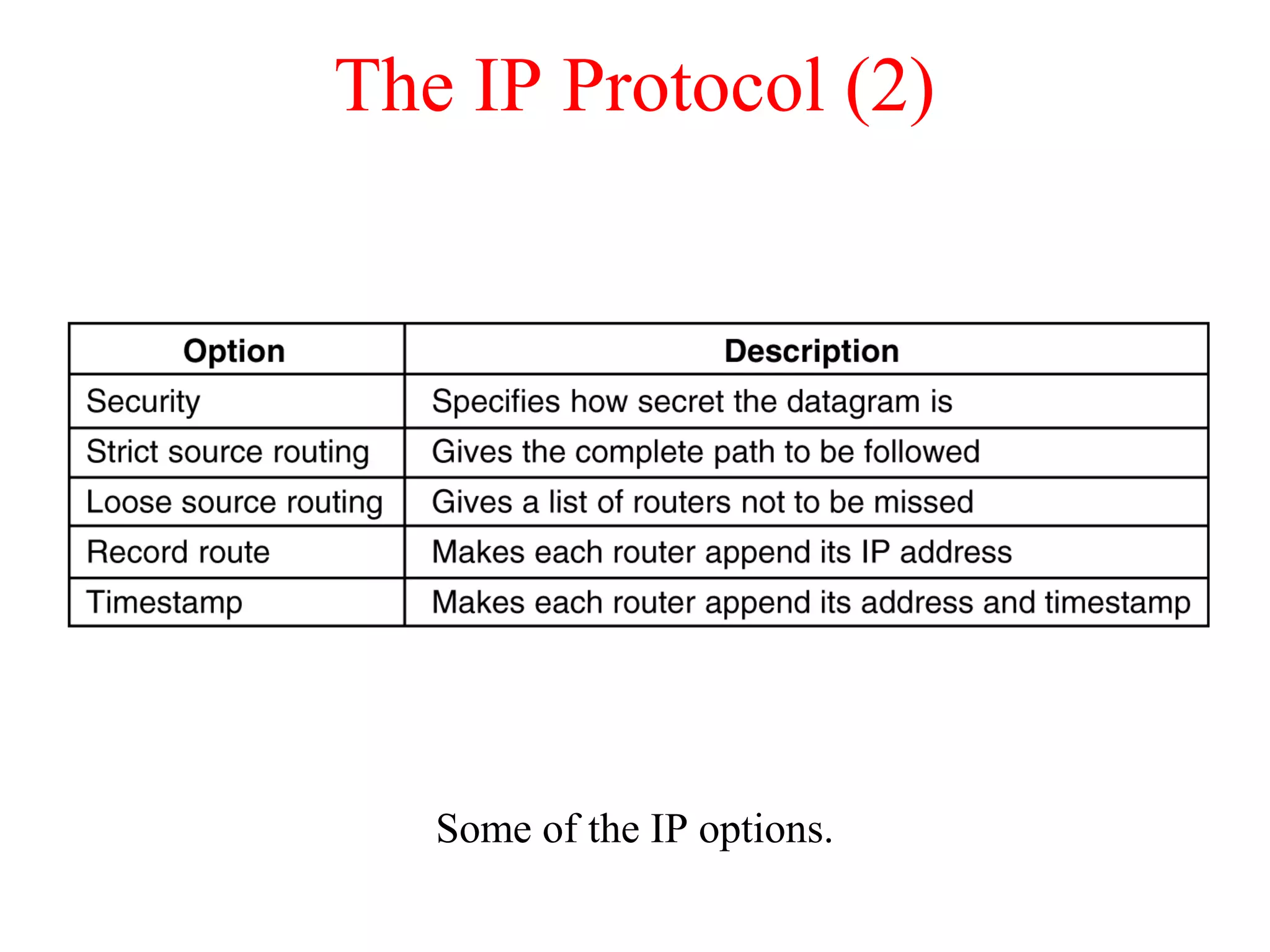 The IP Protocol (2)

| Option | Description |
|---|---|
| Security | Specifies how secret the datagram is |
| Strict source routing | Gives the complete path to be followed |
| Loose source routing | Gives a list of routers not to be missed |
| Record route | Makes each router append its IP address |
| Timestamp | Makes each router append its address and timestamp |

Some of the IP options.